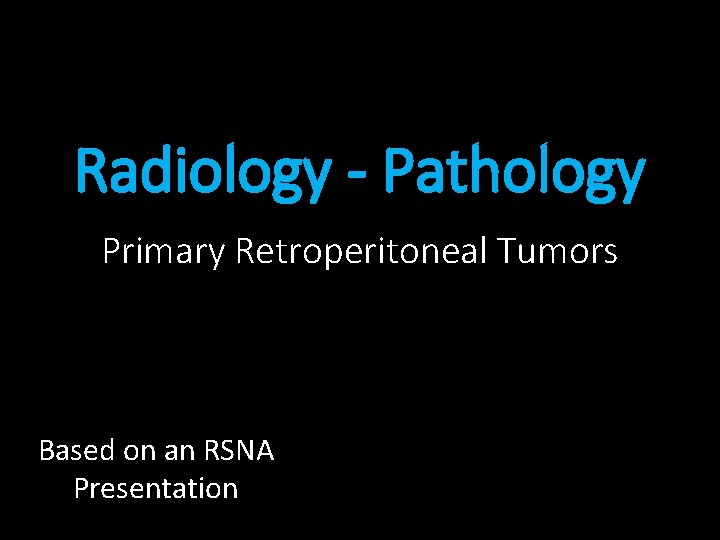 Radiology - Pathology

Primary Retroperitoneal Tumors

Based on an RSNA Presentation